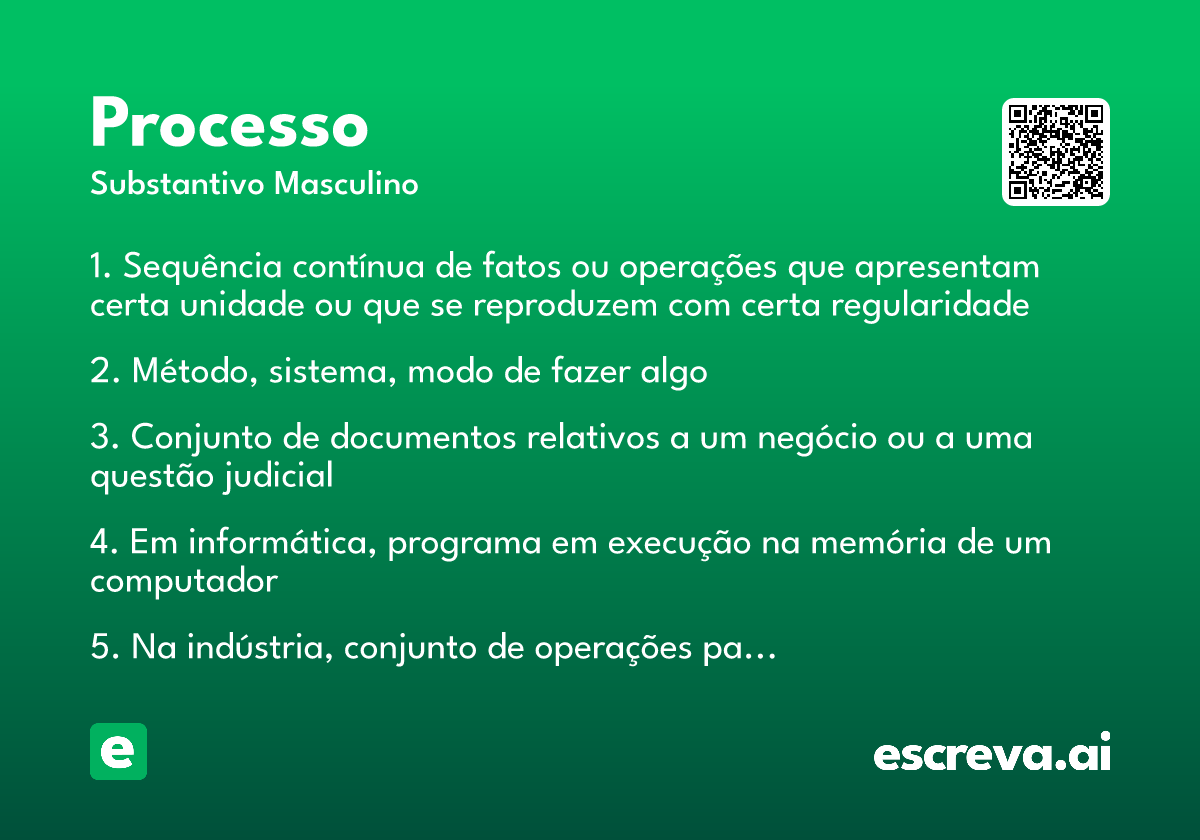 Processo
Substantivo Masculino

1. Sequência contínua de fatos ou operações que apresentam certa unidade ou que se reproduzem com certa regularidade

2. Método, sistema, modo de fazer algo

3. Conjunto de documentos relativos a um negócio ou a uma questão judicial

4. Em informática, programa em execução na memória de um computador

5. Na indústria, conjunto de operações pa…

e

escreva.ai